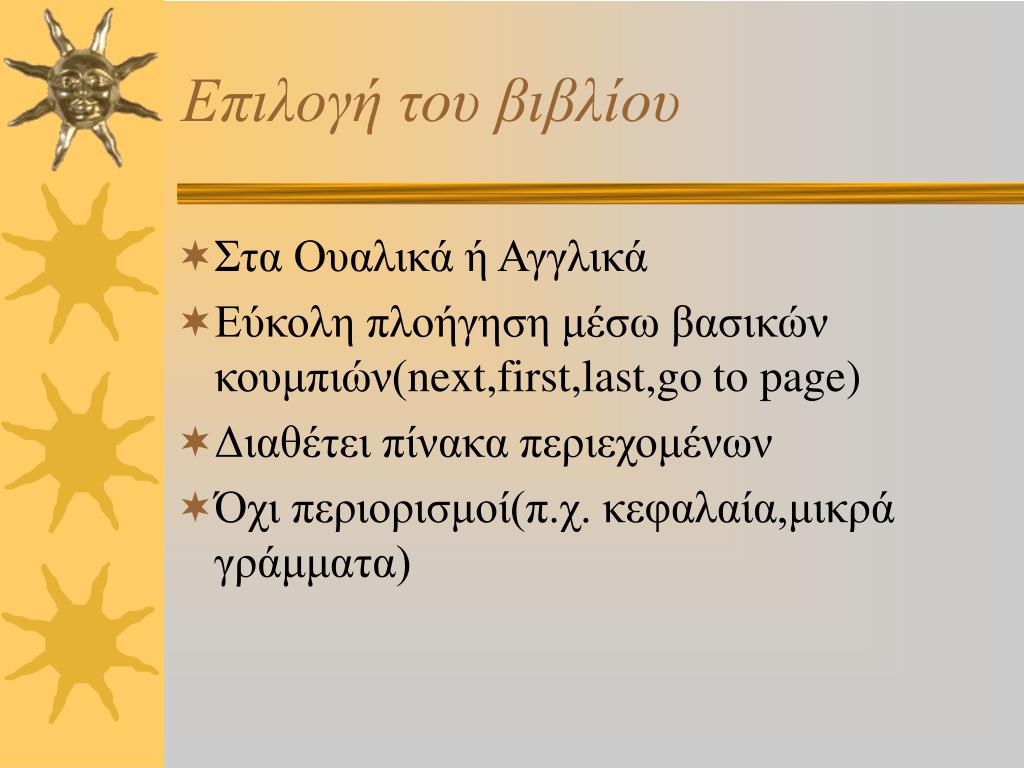 Επιλογή του βιβλίου

Στα Ουαλικά ή Αγγλικά

Εύκολη πλοήγηση μέσω βασικών κουμπιών(next,first,last,go to page)

Διαθέτει πίνακα περιεχομένων

Όχι περιορισμοί(π.χ. κεφαλαία,μικρά γράμματα)